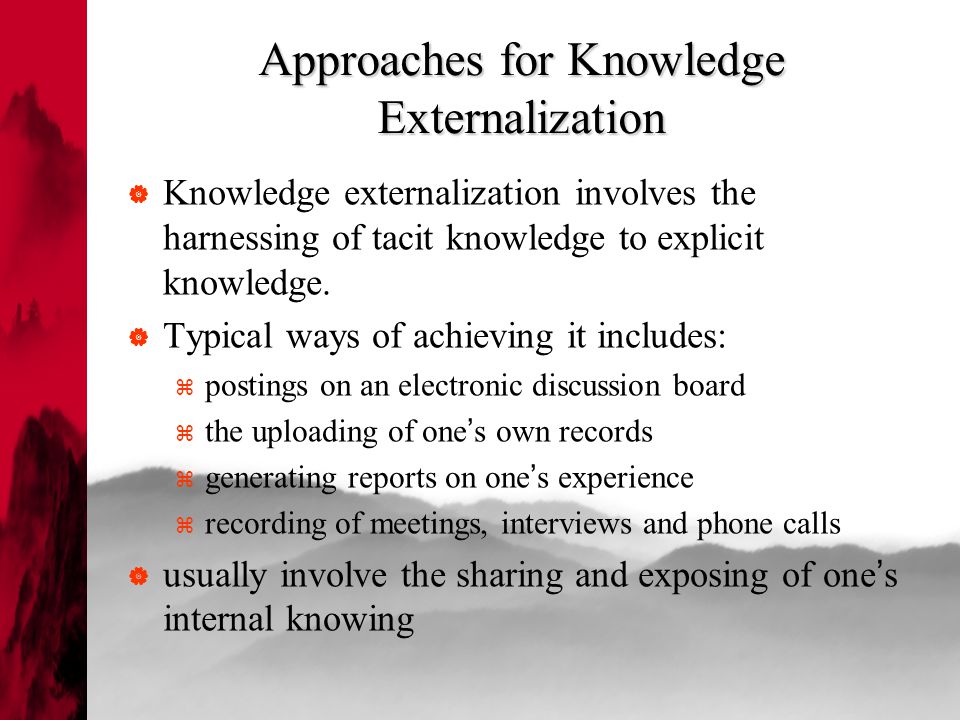 Approaches for Knowledge Externalization

Knowledge externalization involves the harnessing of tacit knowledge to explicit knowledge.

Typical ways of achieving it includes:

postings on an electronic discussion board

the uploading of one's own records

generating reports on one's experience

recording of meetings, interviews and phone calls

usually involve the sharing and exposing of one's internal knowing